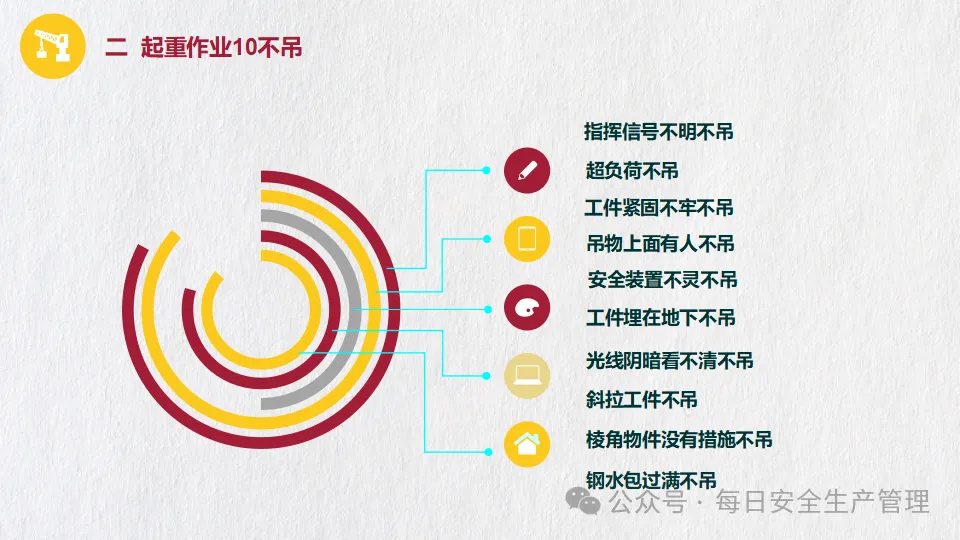 二 起重作业10不吊

指挥信号不明不吊

超负荷不吊

工件紧固不牢不吊

吊物上面有人不吊

安全装置不灵不吊

工件埋在地下不吊

光线阴暗看不清不吊

斜拉工件不吊

棱角物件没有措施不吊

钢水包过满不吊

公众号 · 每日安全生产管理